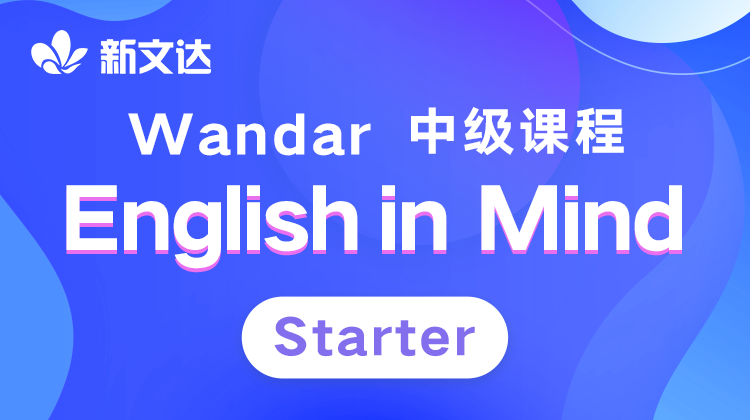 新文达

Wandar 中级课程

English in Mind

Starter